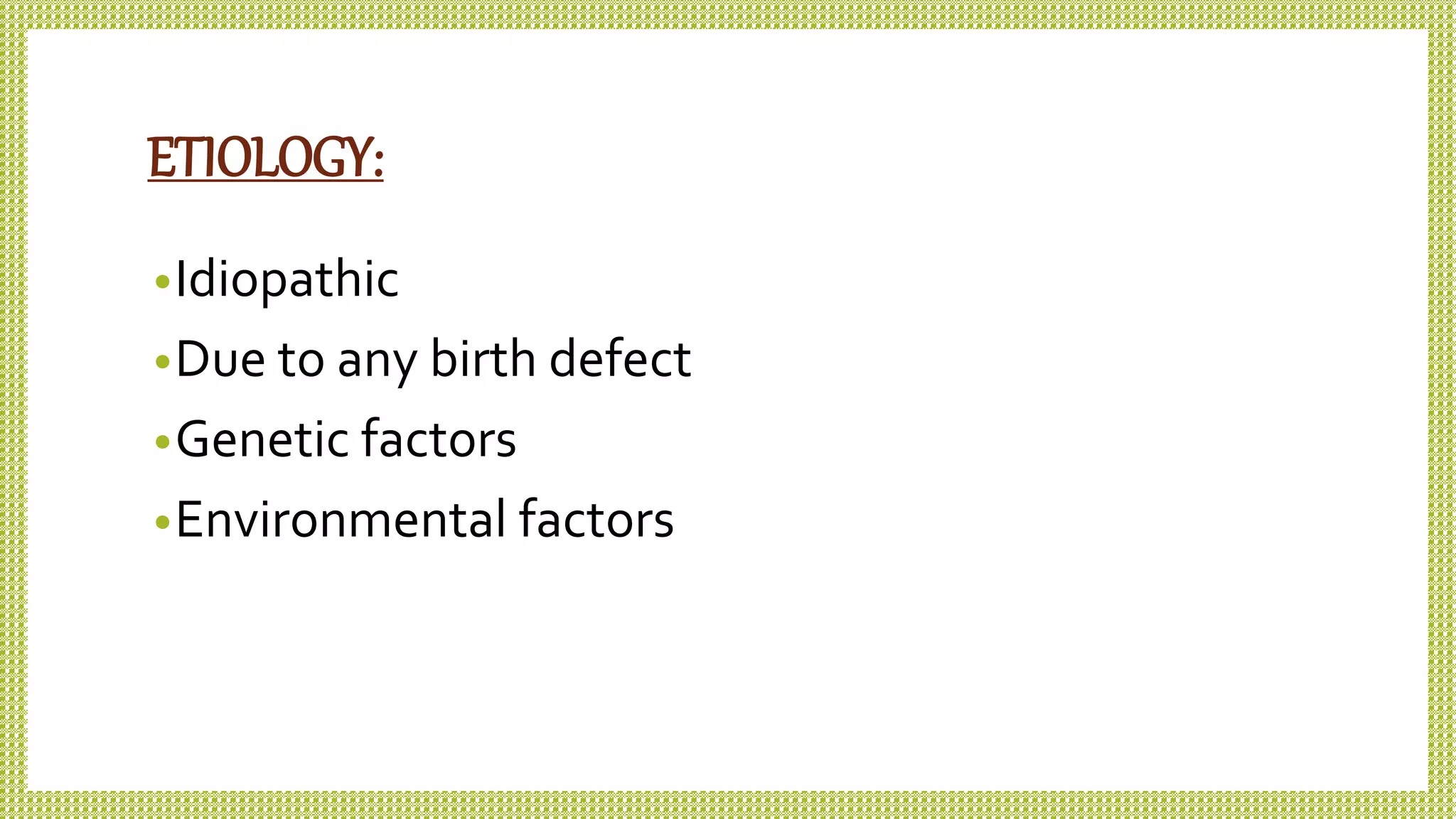 ETIOLOGY:

• Idiopathic
• Due to any birth defect
• Genetic factors
• Environmental factors